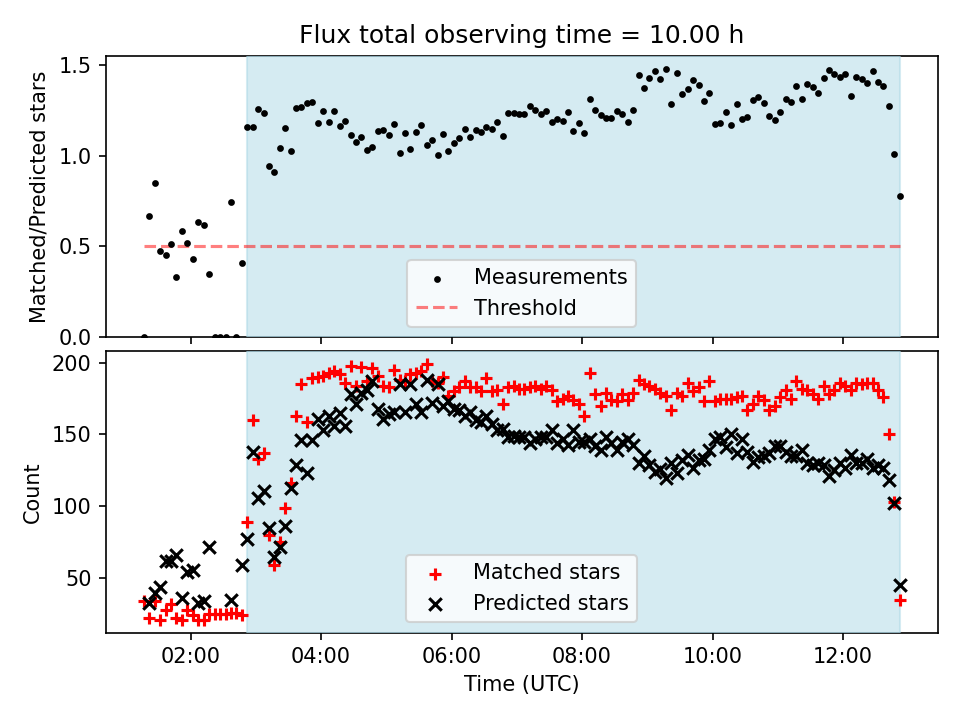 Flux total observing time = 10.00 h

Matched/Predicted stars

1.5
1.0
0.5
0.0

Measurements
Threshold

Count

200
150
100
50

Matched stars
Predicted stars

02:00
04:00
06:00
08:00
10:00
12:00

Time (UTC)